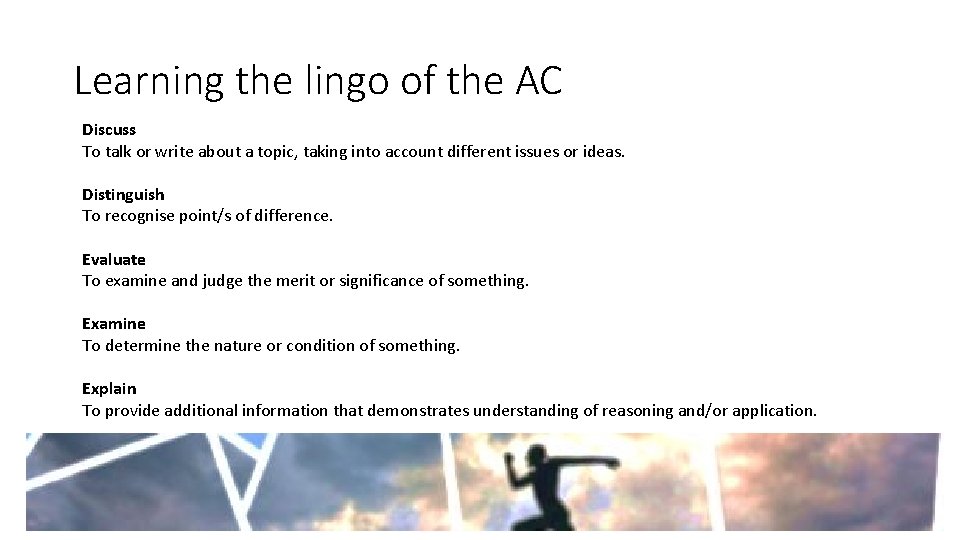 Learning the lingo of the AC

Discuss
To talk or write about a topic, taking into account different issues or ideas.

Distinguish
To recognise point/s of difference.

Evaluate
To examine and judge the merit or significance of something.

Examine
To determine the nature or condition of something.

Explain
To provide additional information that demonstrates understanding of reasoning and/or application.